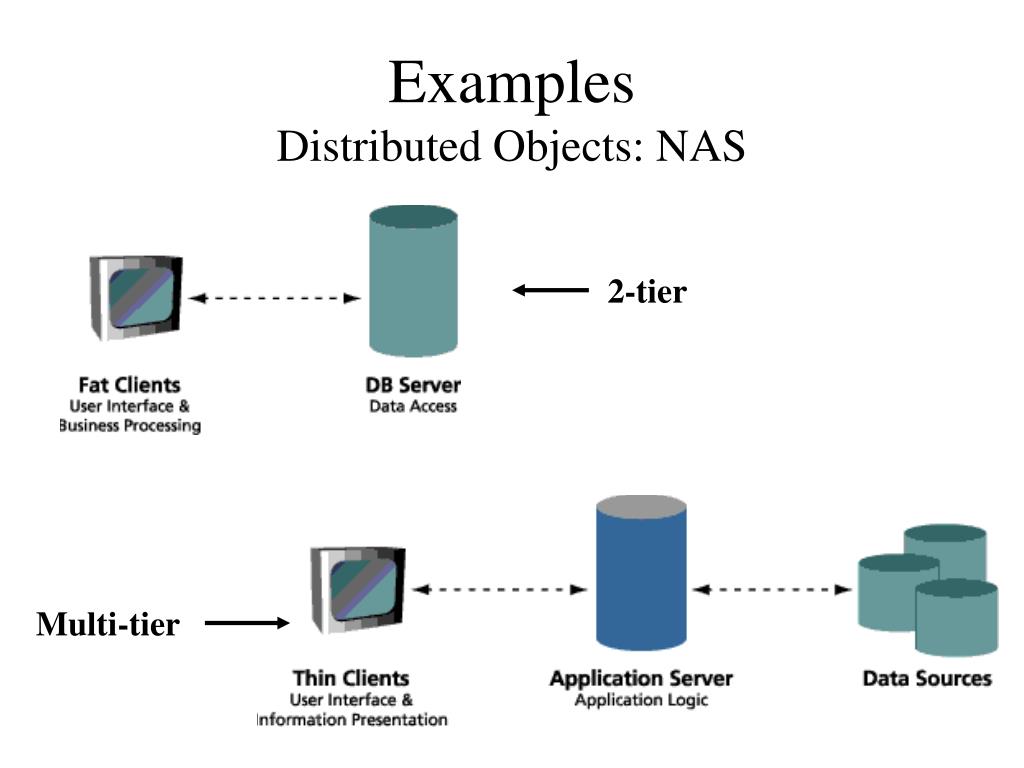 Examples
Distributed Objects: NAS

2-tier

Fat Clients
User Interface &
Business Processing

DB Server
Data Access

Multi-tier

Thin Clients
User Interface &
Information Presentation

Application Server
Application Logic

Data Sources